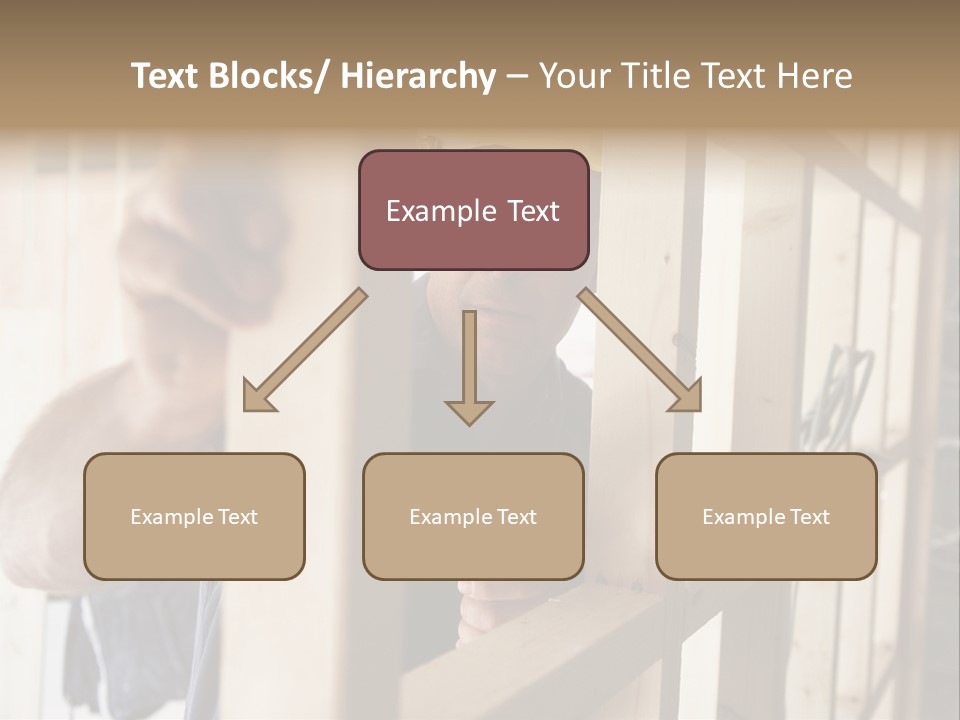 Text Blocks/ Hierarchy – Your Title Text Here

Example Text

Example Text

Example Text

Example Text